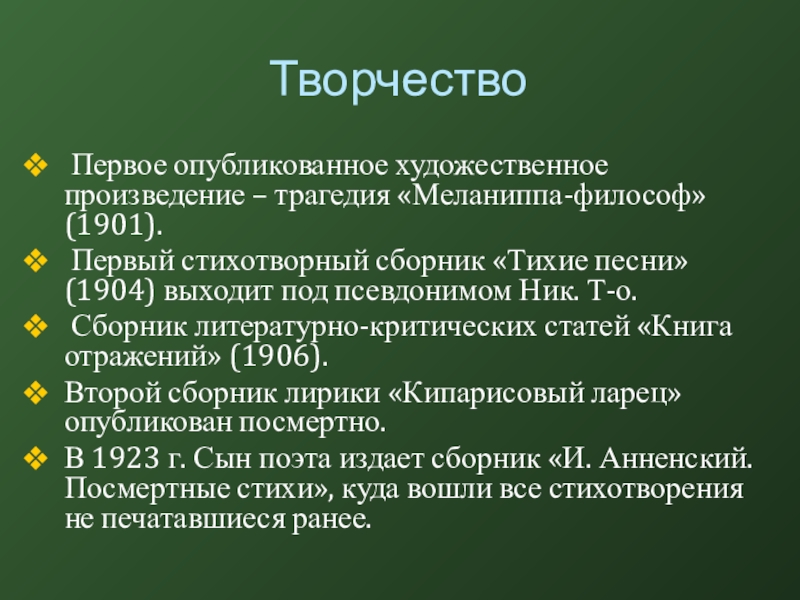 Творчество

❖ Первое опубликованное художественное произведение – трагедия «Меланиппа-философ» (1901).

❖ Первый стихотворный сборник «Тихие песни» (1904) выходит под псевдонимом Ник. Т-о.

❖ Сборник литературно-критических статей «Книга отражений» (1906).

❖ Второй сборник лирики «Кипарисовый ларец» опубликован посмертно.

❖ В 1923 г. Сын поэта издает сборник «И. Анненский. Посмертные стихи», куда вошли все стихотворения не печатавшиеся ранее.